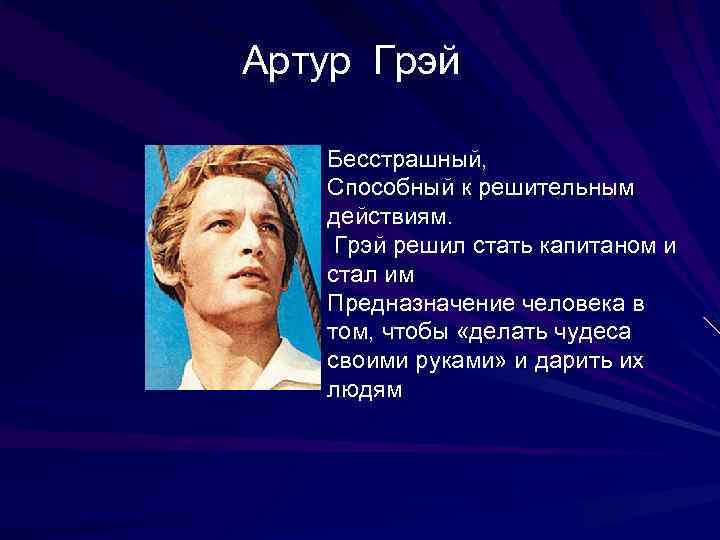 Артур Грэй

Бесстрашный,
Способный к решительным действиям.
Грэй решил стать капитаном и стал им
Предназначение человека в том, чтобы «делать чудеса своими руками» и дарить их людям